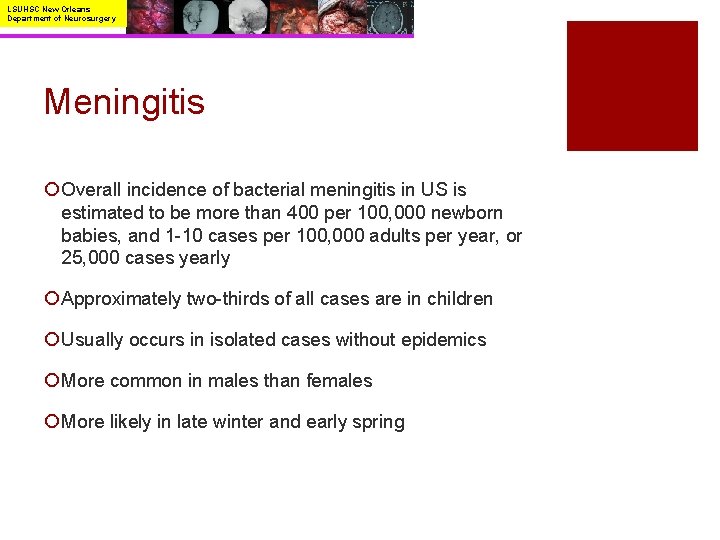 LSUHSC New Orleans
Department of Neurosurgery

Meningitis

Overall incidence of bacterial meningitis in US is estimated to be more than 400 per 100,000 newborn babies, and 1-10 cases per 100,000 adults per year, or 25,000 cases yearly

Approximately two-thirds of all cases are in children

Usually occurs in isolated cases without epidemics

More common in males than females

More likely in late winter and early spring